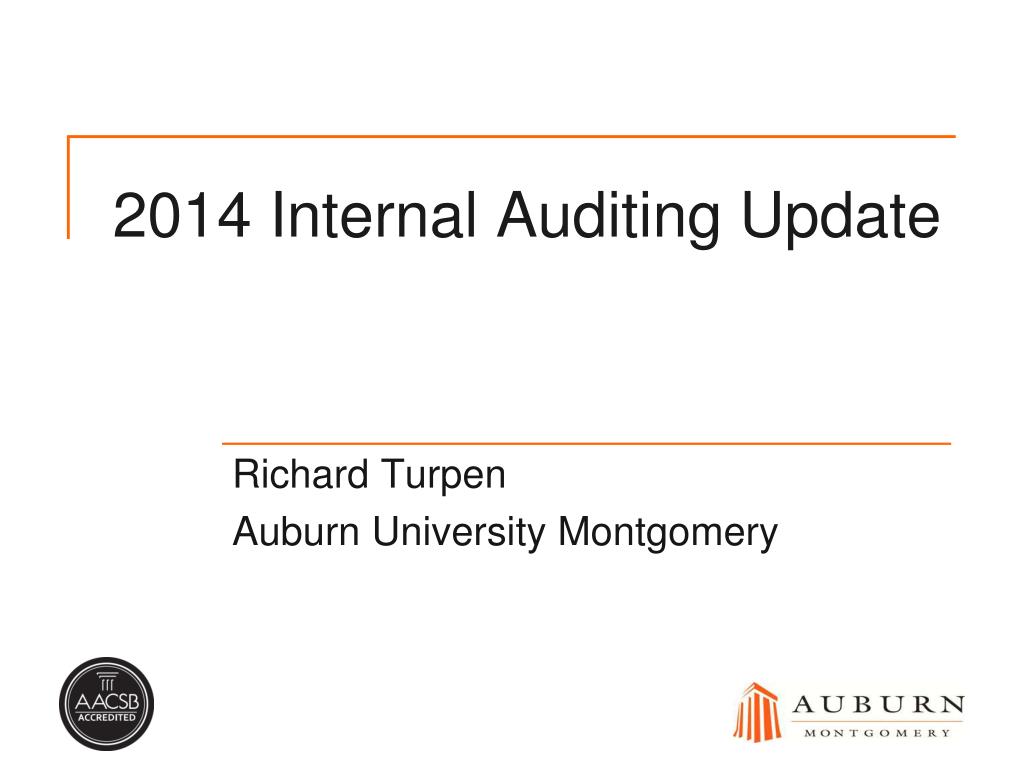 2014 Internal Auditing Update

Richard Turpen
Auburn University Montgomery

AACSB ACCREDITED

AUBURN
MONTGOMERY